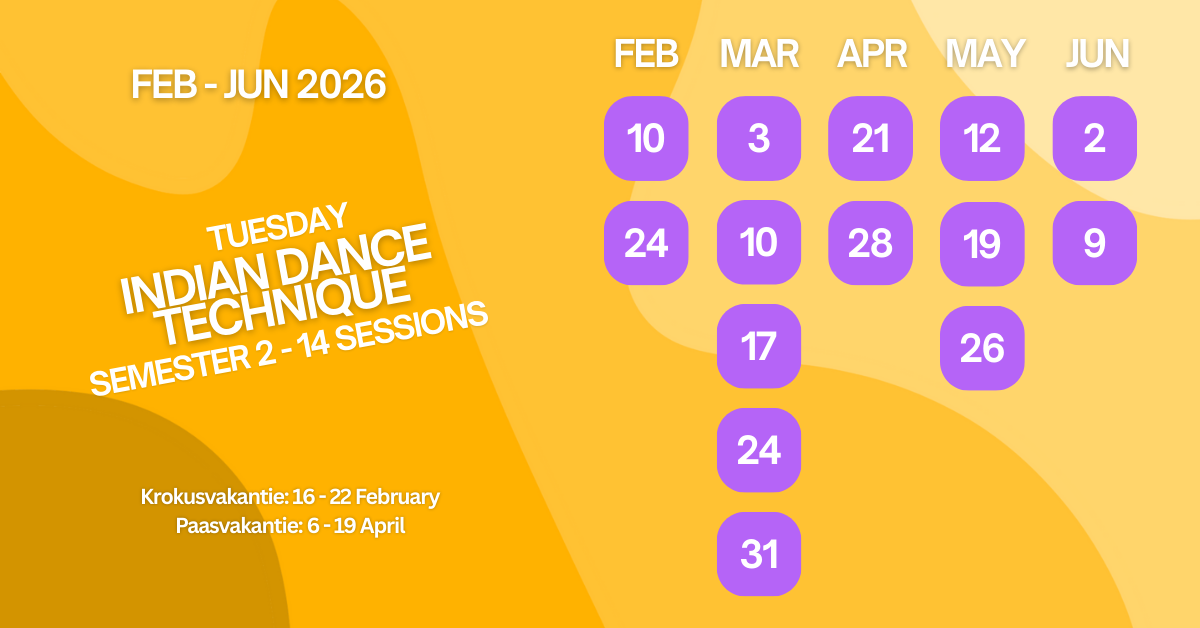 FEB - JUN 2026

TUESDAY
INDIAN DANCE TECHNIQUE
SEMESTER 2 - 14 SESSIONS

Krokusvakantie: 16 - 22 February
Paasvakantie: 6 - 19 April

| FEB | MAR | APR | MAY | JUN |
|---|---|---|---|---|
| 10 | 3 | 21 | 12 | 2 |
| 24 | 10 | 28 | 19 | 9 |
| | 17 | | 26 | |
| | 24 | | | |
| | 31 | | | |